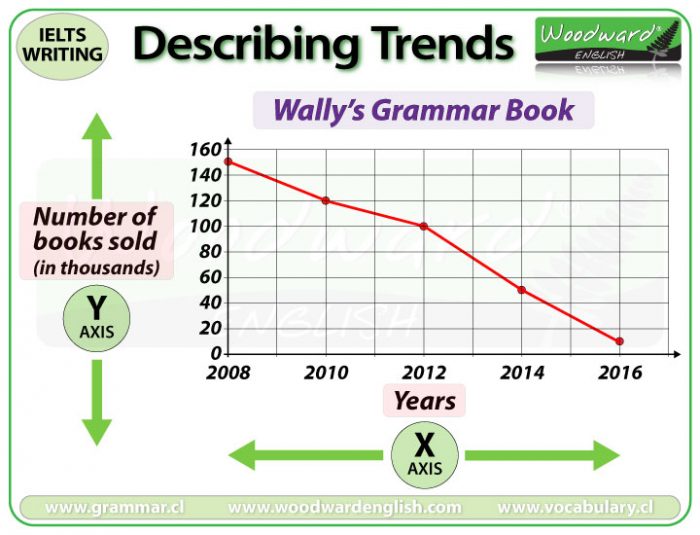 IELTS WRITING

Describing Trends

Woodward ENGLISH

Wally's Grammar Book

Number of books sold (in thousands)

Y AXIS

160
140
120
100
80
60
40
20
0

2008 2010 2012 2014 2016

Years

X AXIS

www.grammar.cl www.woodwardenglish.com www.vocabulary.cl